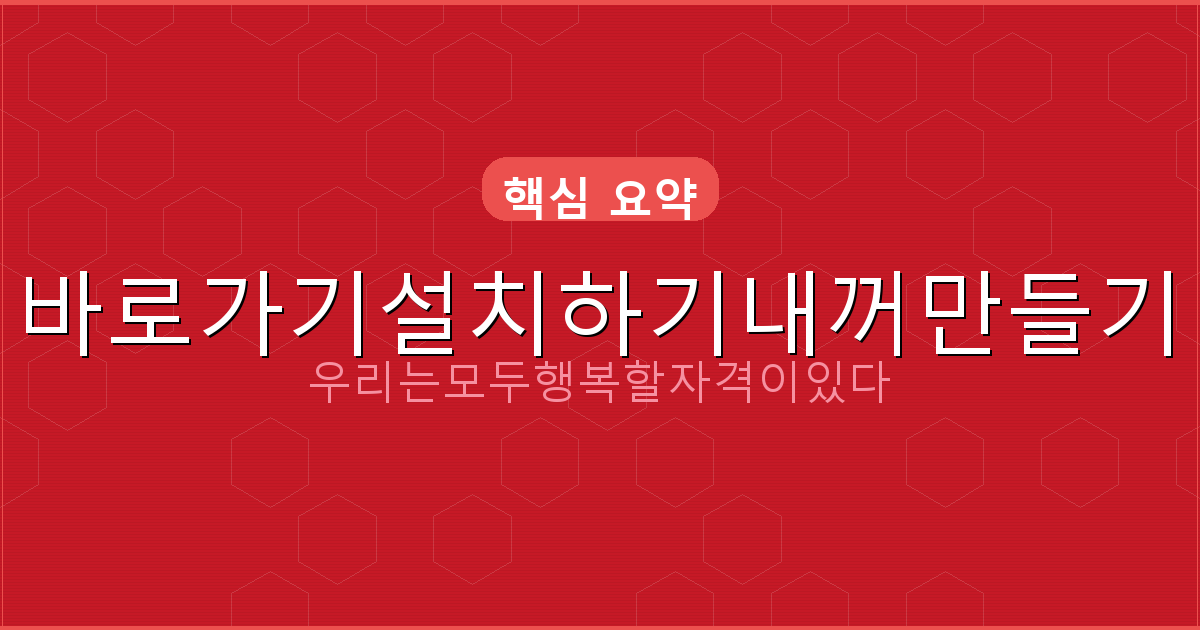 핵심 요약

바로가기설치하기내꺼만들기

우리는모두행복할자격이있다